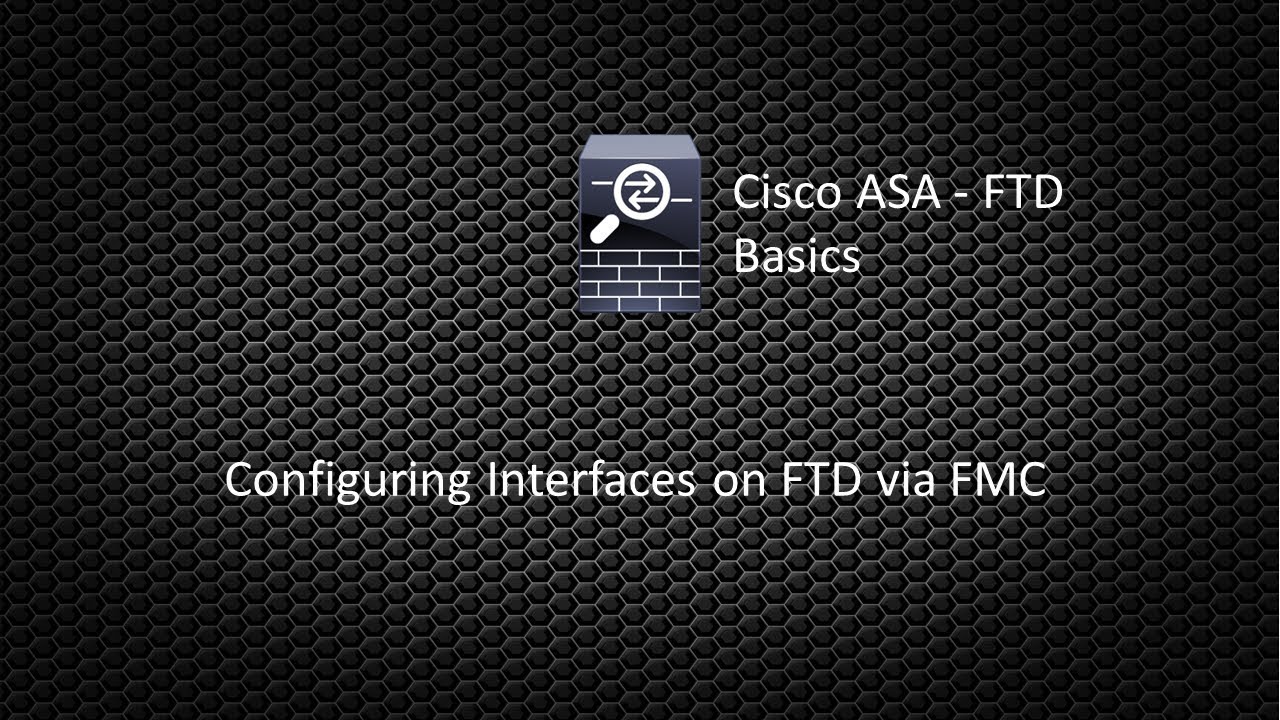 Cisco ASA - FTD Basics

Configuring Interfaces on FTD via FMC